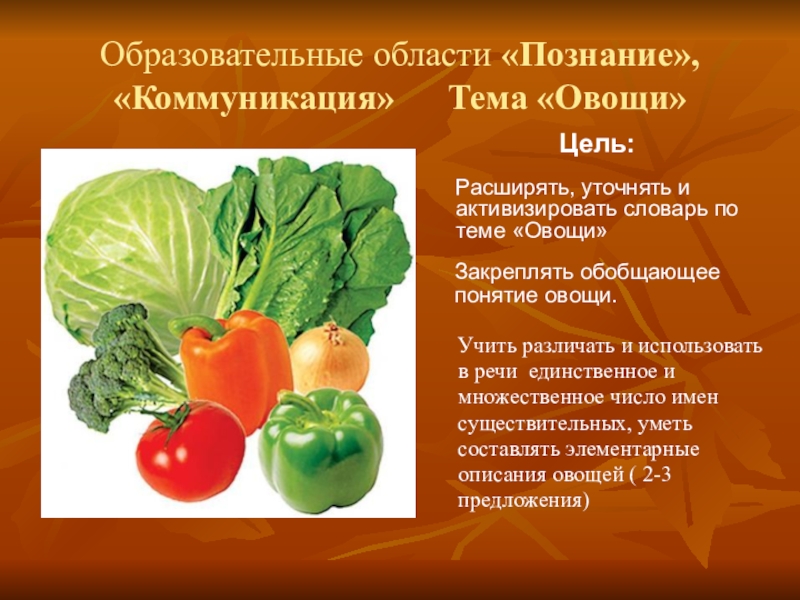 Образовательные области «Познание», «Коммуникация» Тема «Овощи»

Цель:

Расширять, уточнять и активизировать словарь по теме «Овощи»

Закреплять обобщающее понятие овощи.

Учить различать и использовать в речи единственное и множественное число имен существительных, уметь составлять элементарные описания овощей ( 2-3 предложения)